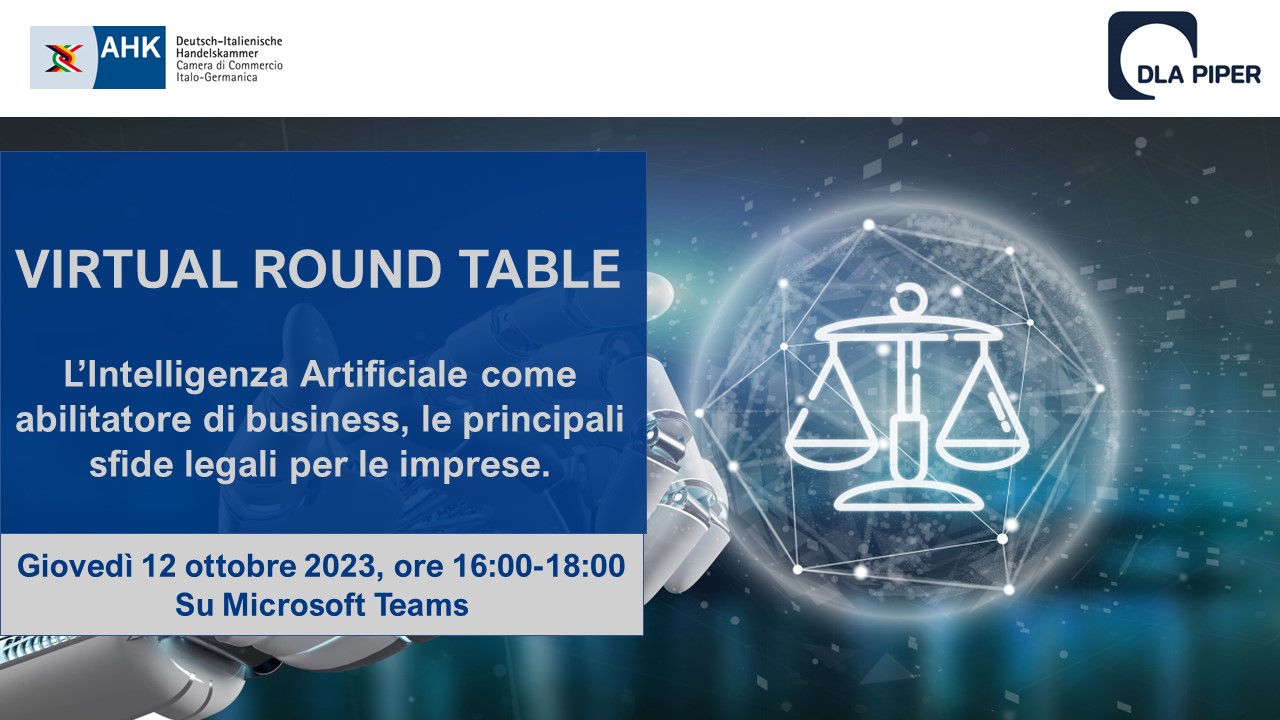 AHK Deutsch-Italienische Handelskammer Camera di Commercio Italo-Germanica

DLA PIPER

VIRTUAL ROUND TABLE

L'Intelligenza Artificiale come abilitatore di business, le principali sfide legali per le imprese.

Giovedì 12 ottobre 2023, ore 16:00-18:00
Su Microsoft Teams